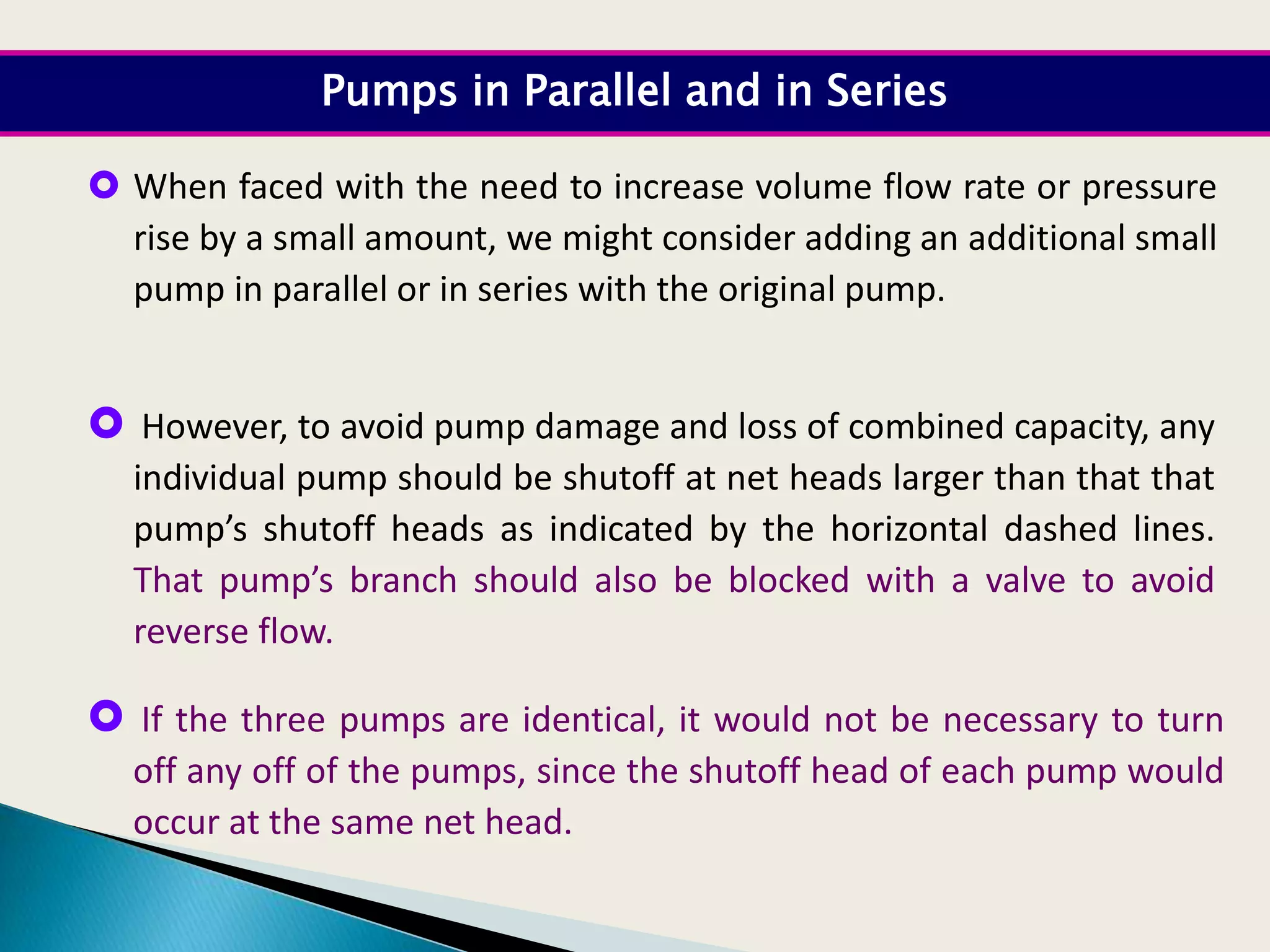 Pumps in Parallel and in Series

When faced with the need to increase volume flow rate or pressure rise by a small amount, we might consider adding an additional small pump in parallel or in series with the original pump.

However, to avoid pump damage and loss of combined capacity, any individual pump should be shutoff at net heads larger than that that pump's shutoff heads as indicated by the horizontal dashed lines. That pump's branch should also be blocked with a valve to avoid reverse flow.

If the three pumps are identical, it would not be necessary to turn off any off of the pumps, since the shutoff head of each pump would occur at the same net head.